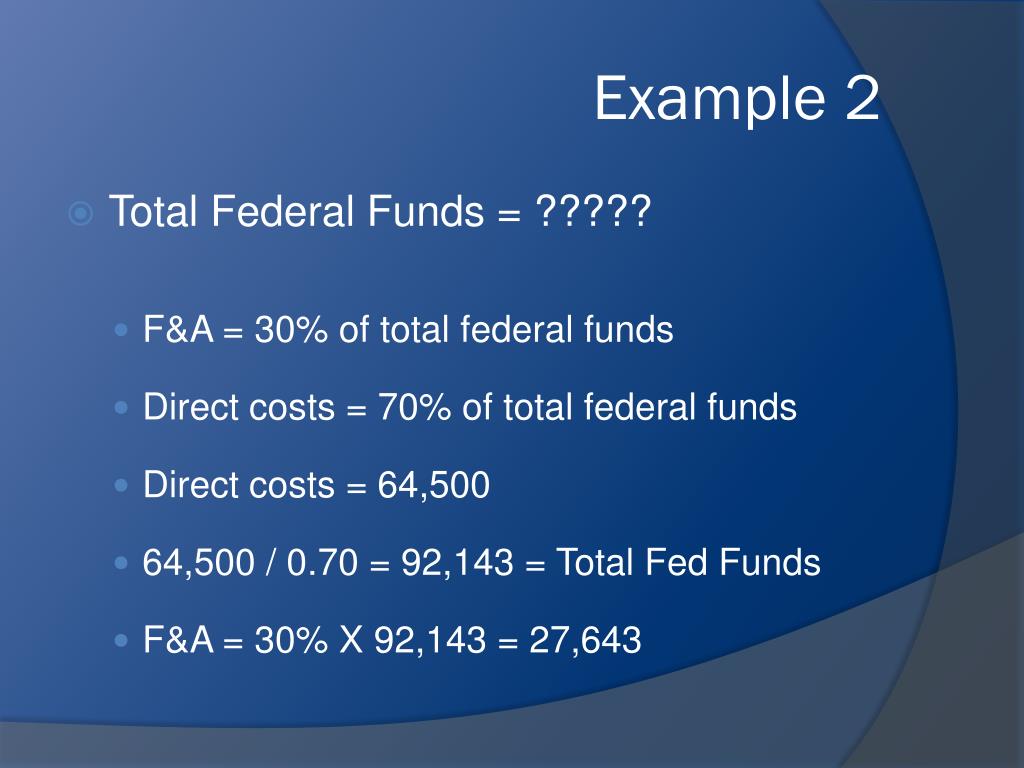 Example 2

Total Federal Funds = ?????

F&A = 30% of total federal funds

Direct costs = 70% of total federal funds

Direct costs = 64,500

64,500 / 0.70 = 92,143 = Total Fed Funds

F&A = 30% X 92,143 = 27,643